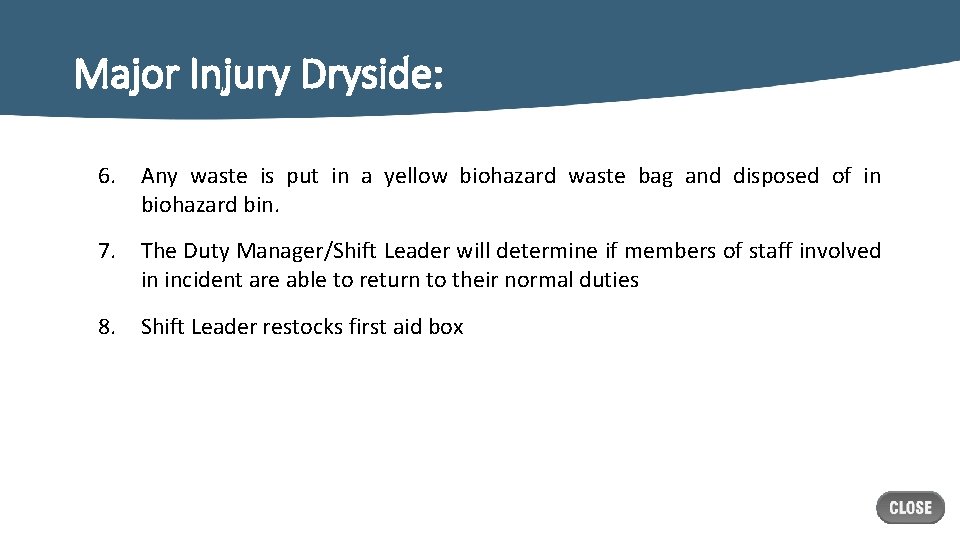 Major Injury Dryside:

6. Any waste is put in a yellow biohazard waste bag and disposed of in biohazard bin.

7. The Duty Manager/Shift Leader will determine if members of staff involved in incident are able to return to their normal duties

8. Shift Leader restocks first aid box

CLOSE